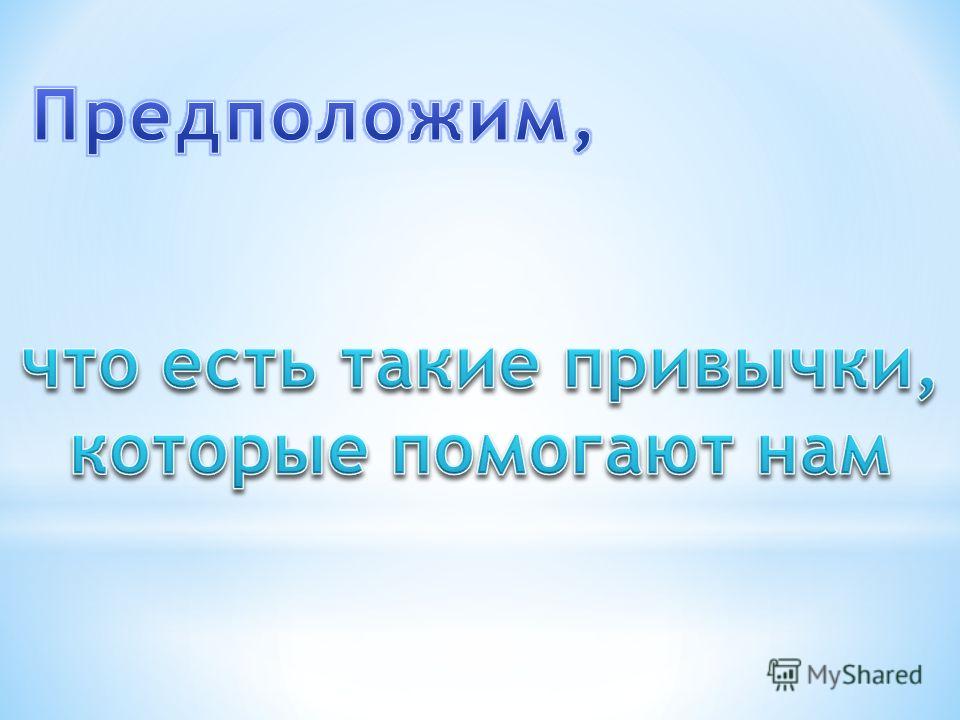 Предположим,

что есть такие привычки, которые помогают нам

MyShared